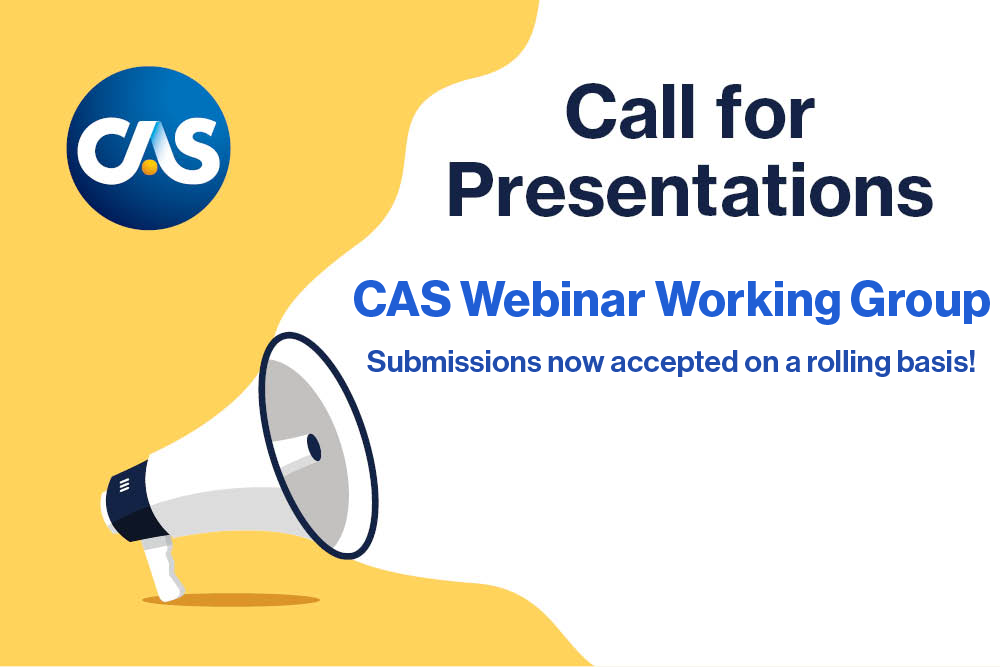 CAS

Call for Presentations

CAS Webinar Working Group

Submissions now accepted on a rolling basis!